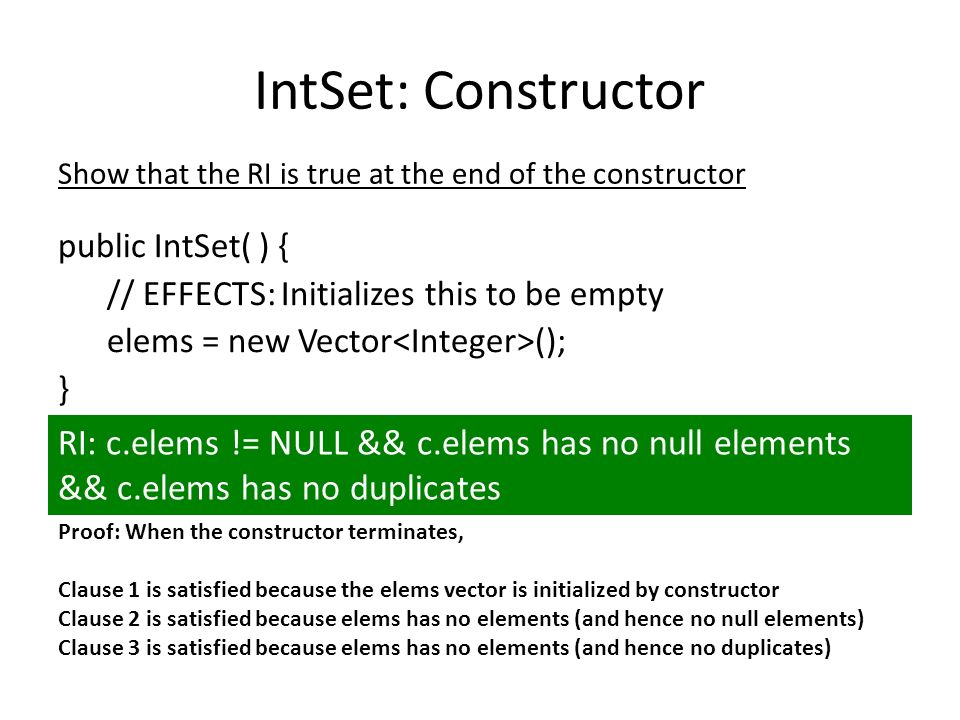 IntSet: Constructor

Show that the RI is true at the end of the constructor

public IntSet( ) {
// EFFECTS: Initializes this to be empty
elems = new Vector<Integer>();
}

RI: c.elems != NULL && c.elems has no null elements && c.elems has no duplicates

Proof: When the constructor terminates,

Clause 1 is satisfied because the elems vector is initialized by constructor
Clause 2 is satisfied because elems has no elements (and hence no null elements)
Clause 3 is satisfied because elems has no elements (and hence no duplicates)